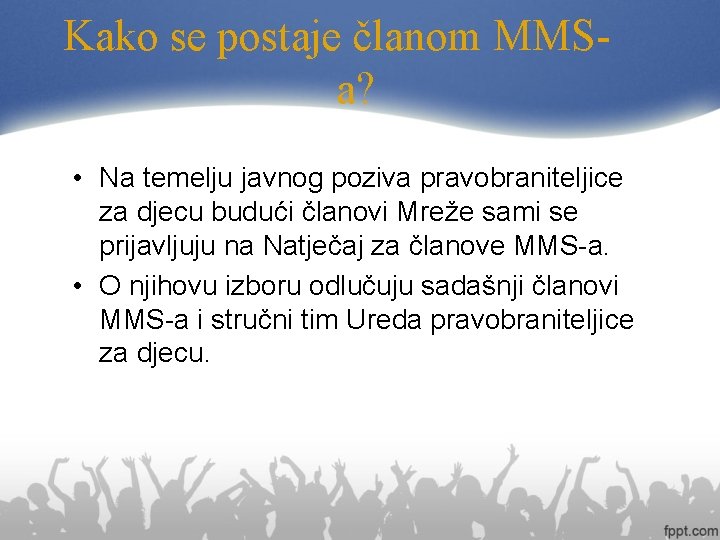 Kako se postaje članom MMS-a?

• Na temelju javnog poziva pravobraniteljice za djecu budući članovi Mreže sami se prijavljuju na Natječaj za članove MMS-a.
• O njihovu izboru odlučuju sadašnji članovi MMS-a i stručni tim Ureda pravobraniteljice za djecu.

fppt.com